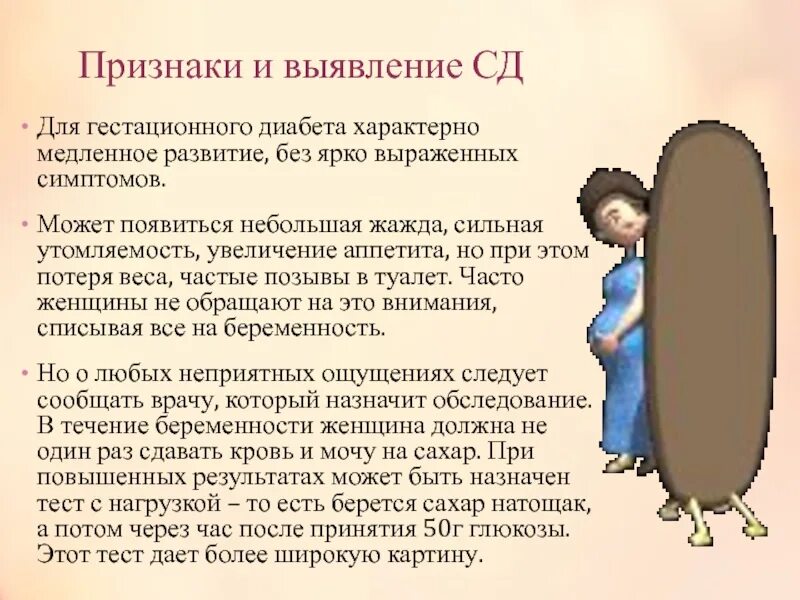 Признаки и выявление СД

• Для гестационного диабета характерно медленное развитие, без ярко выраженных симптомов.

• Может появиться небольшая жажда, сильная утомляемость, увеличение аппетита, но при этом потеря веса, частые позывы в туалет. Часто женщины не обращают на это внимания, списывая все на беременность.

• Но о любых неприятных ощущениях следует сообщать врачу, который назначит обследование. В течение беременности женщина должна не один раз сдавать кровь и мочу на сахар. При повышенных результатах может быть назначен тест с нагрузкой – то есть берется сахар натощак, а потом через час после принятия 50г глюкозы. Этот тест дает более широкую картину.